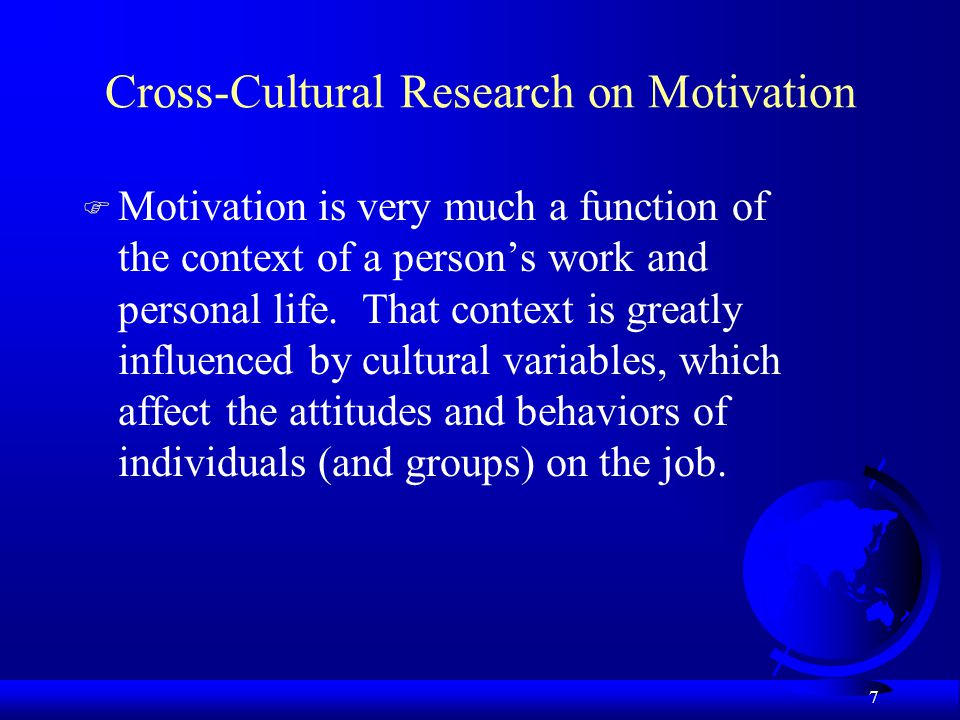 Cross-Cultural Research on Motivation

Motivation is very much a function of the context of a person’s work and personal life.  That context is greatly influenced by cultural variables, which affect the attitudes and behaviors of individuals (and groups) on the job.

7